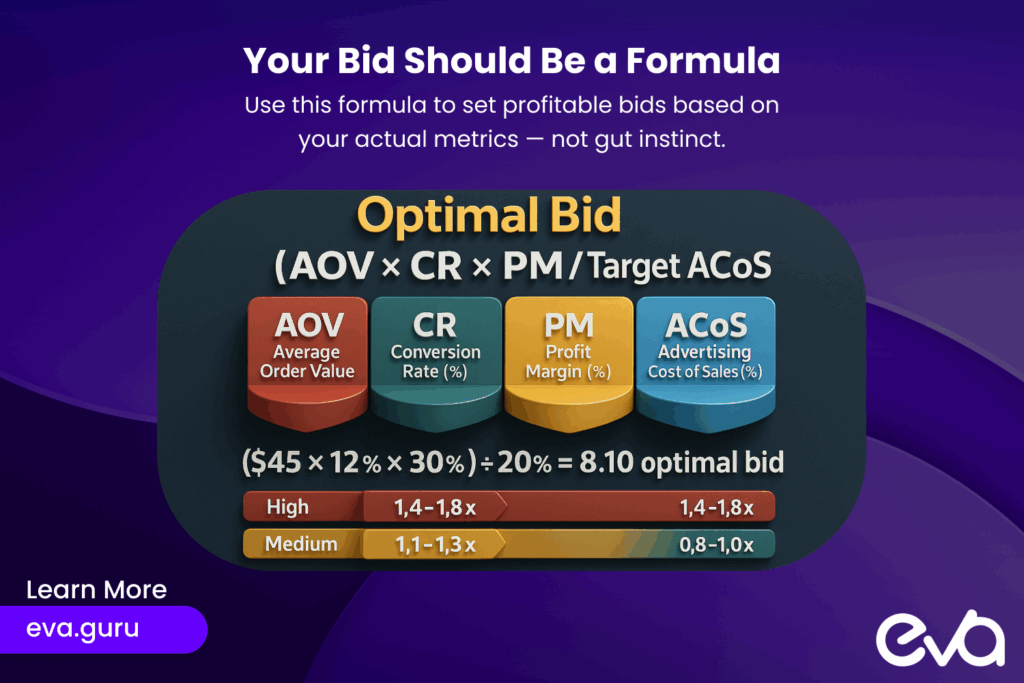 Your Bid Should Be a Formula

Use this formula to set profitable bids based on your actual metrics — not gut instinct.

Optimal Bid

(AOV × CR × PM / Target ACoS

AOV
Average Order Value

CR
Conversion Rate (%)

PM
Profit Margin (%)

ACoS
Advertising Cost of Sales (%)

($45 × 12% × 30%) ÷ 20% = 8.10 optimal bid

| High | 1,4–1,8 x | 1,4–1,8x |
|---|---|---|
| Medium | 1,1–1,3 x | 0,8–1,0x |

Learn More

eva.guru

eva